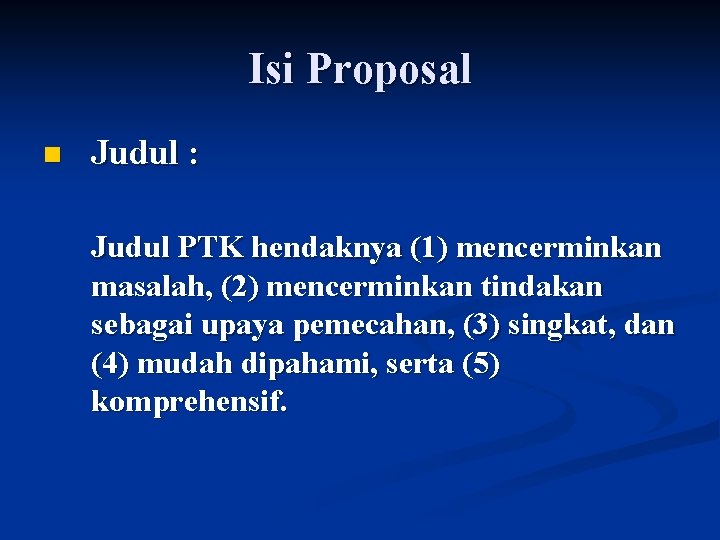 Isi Proposal

Judul :

Judul PTK hendaknya (1) mencerminkan masalah, (2) mencerminkan tindakan sebagai upaya pemecahan, (3) singkat, dan (4) mudah dipahami, serta (5) komprehensif.